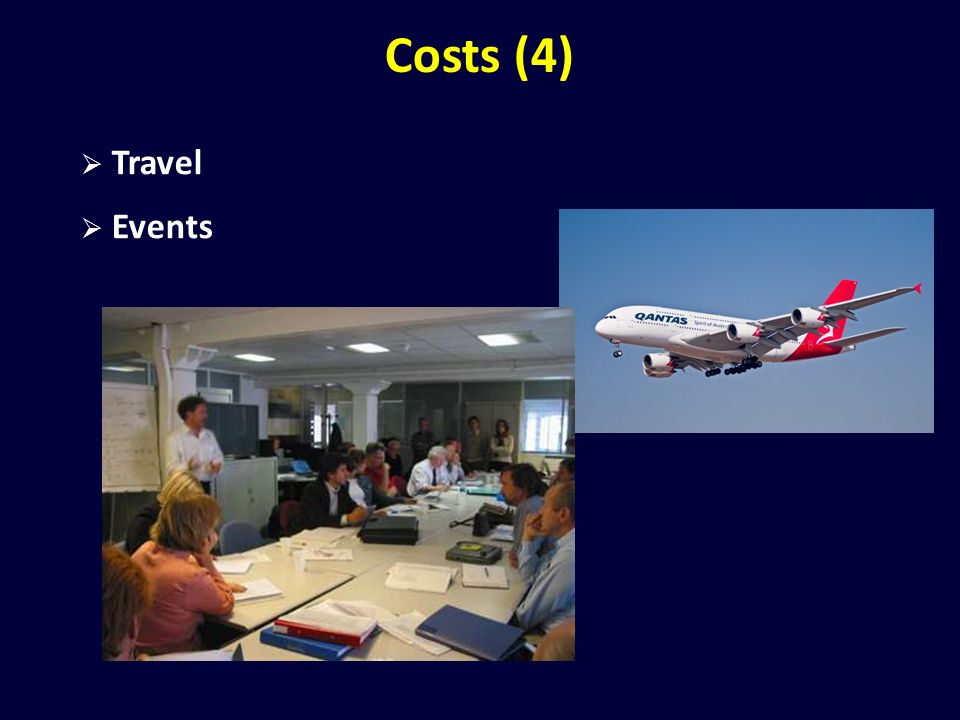 Costs (4)

➢ Travel

➢ Events

QANTAS
Spirit of Australia